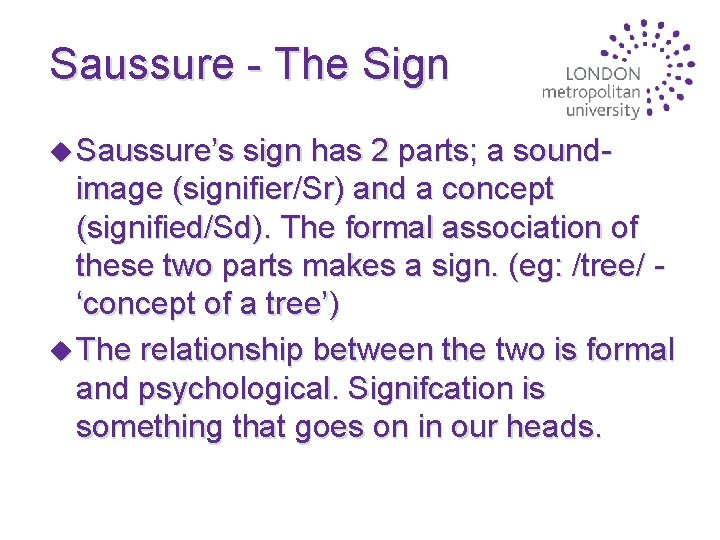 Saussure - The Sign

LONDON
metropolitan
university

◆ Saussure's sign has 2 parts; a sound-image (signifier/Sr) and a concept (signified/Sd). The formal association of these two parts makes a sign. (eg: /tree/ - 'concept of a tree')

◆ The relationship between the two is formal and psychological. Signifcation is something that goes on in our heads.